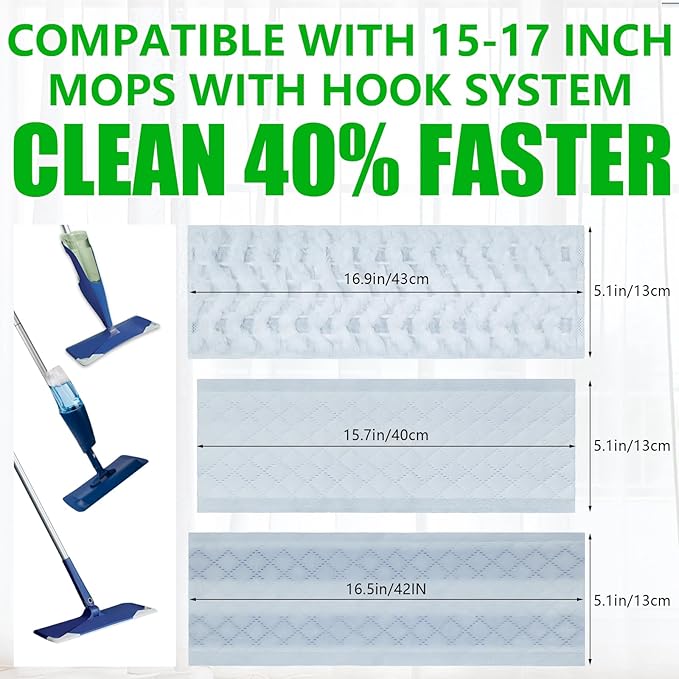 COMPATIBLE WITH 15-17 INCH MOPS WITH HOOK SYSTEM

CLEAN 40% FASTER

16.9in/43cm

5.1in/13cm

15.7in/40cm

5.1in/13cm

16.5in/42IN

5.1in/13cm